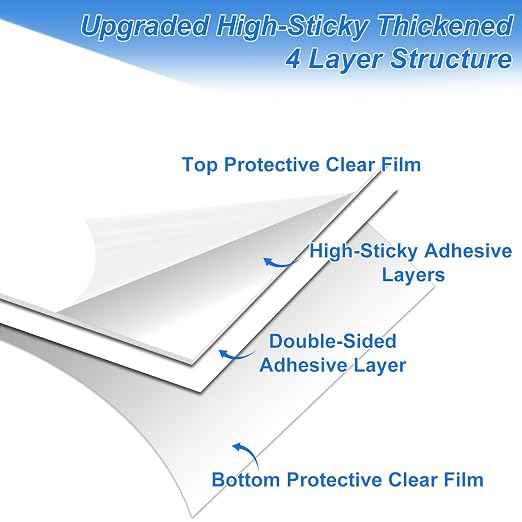 Upgraded High-Sticky Thickened
4 Layer Structure

Top Protective Clear Film

High-Sticky Adhesive Layers

Double-Sided Adhesive Layer

Bottom Protective Clear Film